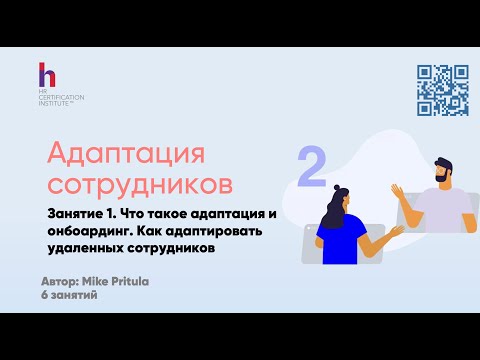 h
HR
CERTIFICATION
INSTITUTE™

Адаптация сотрудников

2

Занятие 1. Что такое адаптация и онбоардинг. Как адаптировать удаленных сотрудников

Автор: Mike Pritula
6 занятий